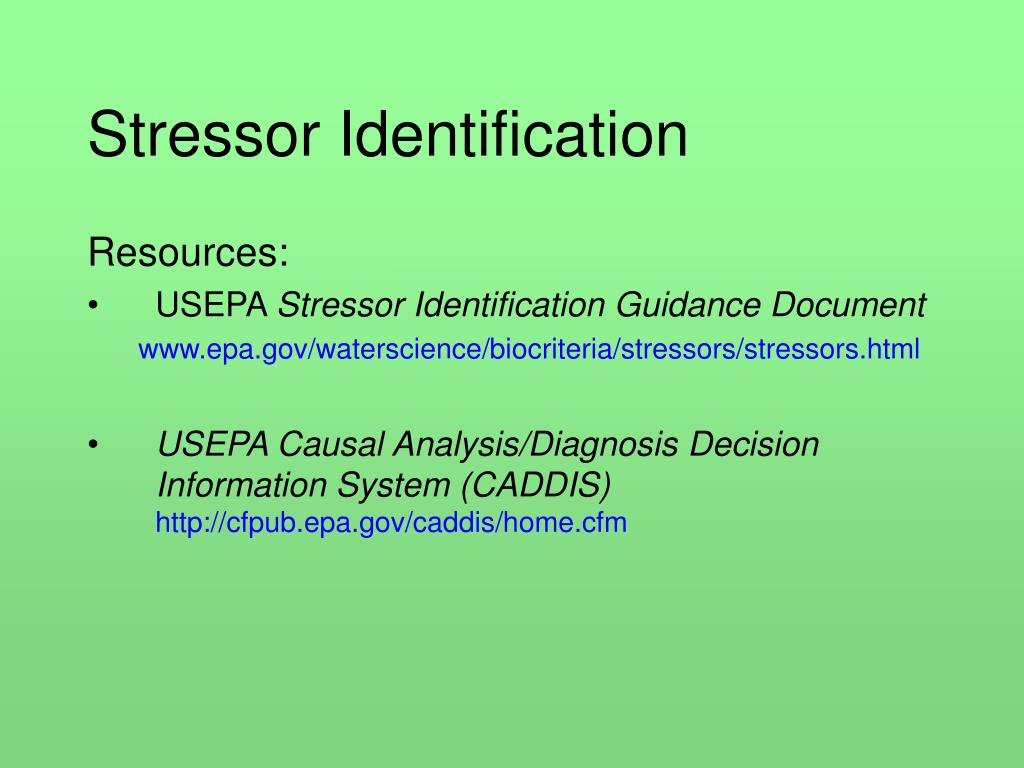 Stressor Identification

Resources:

• USEPA Stressor Identification Guidance Document
www.epa.gov/waterscience/biocriteria/stressors/stressors.html

• USEPA Causal Analysis/Diagnosis Decision Information System (CADDIS)
http://cfpub.epa.gov/caddis/home.cfm